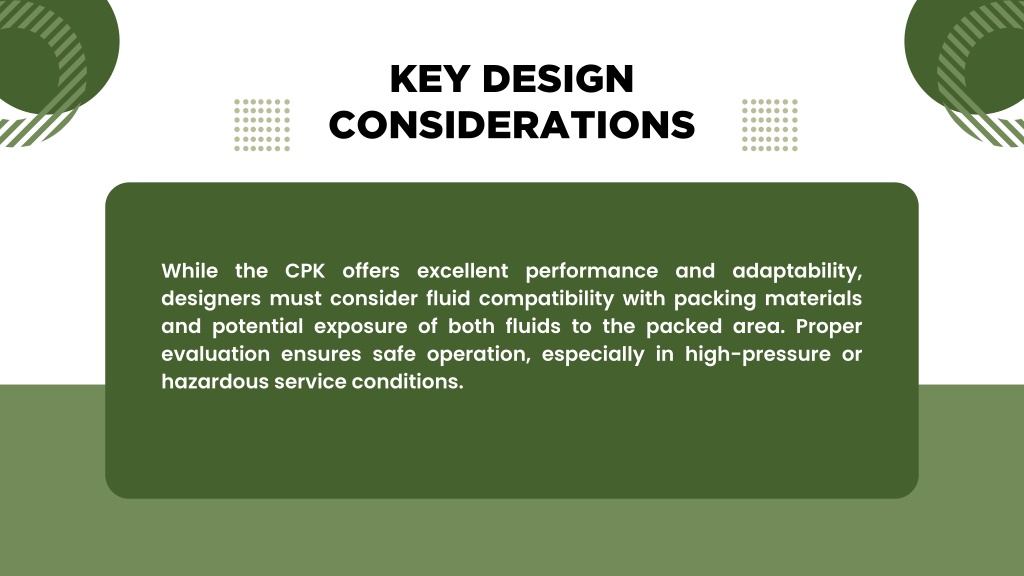 KEY DESIGN CONSIDERATIONS

While the CPK offers excellent performance and adaptability, designers must consider fluid compatibility with packing materials and potential exposure of both fluids to the packed area. Proper evaluation ensures safe operation, especially in high-pressure or hazardous service conditions.